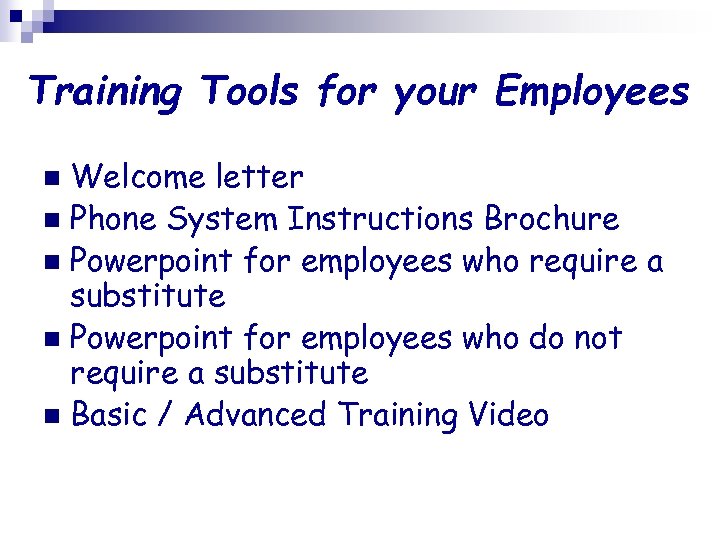 Training Tools for your Employees

- Welcome letter
- Phone System Instructions Brochure
- Powerpoint for employees who require a substitute
- Powerpoint for employees who do not require a substitute
- Basic / Advanced Training Video